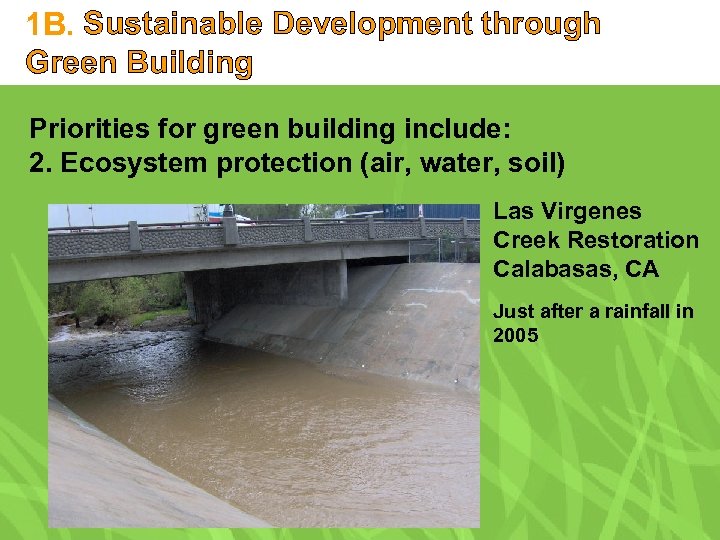 1B. Sustainable Development through Green Building

Priorities for green building include:
2. Ecosystem protection (air, water, soil)

Las Virgenes Creek Restoration Calabasas, CA

Just after a rainfall in 2005